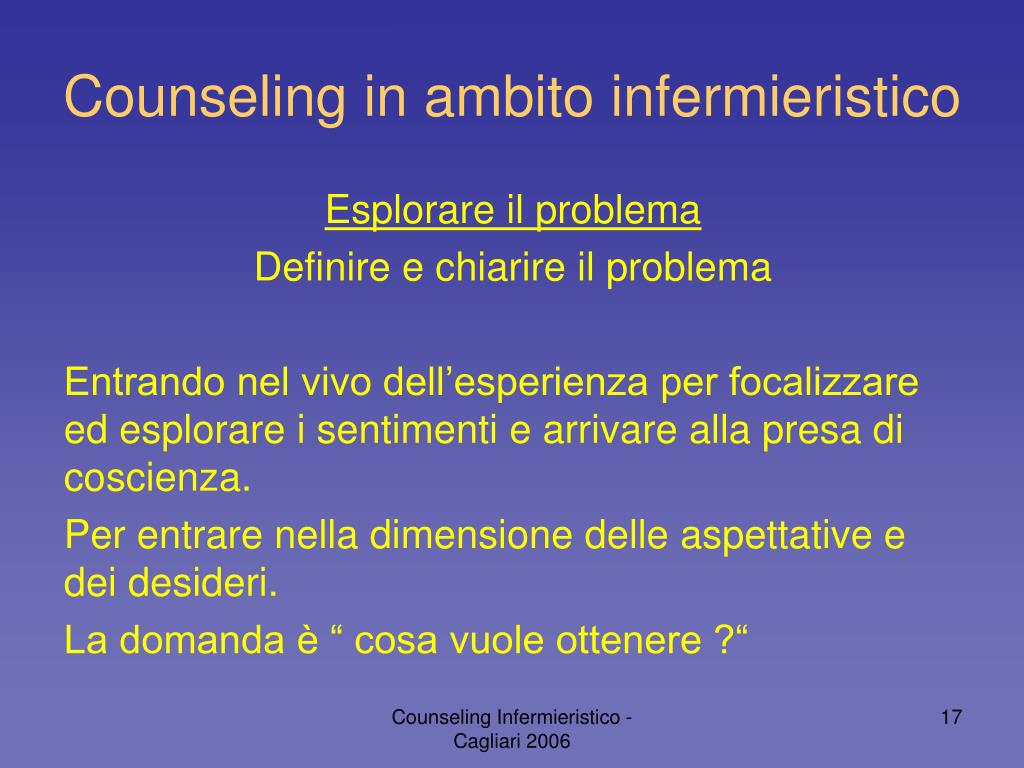 Counseling in ambito infermieristico

Esplorare il problema
Definire e chiarire il problema

Entrando nel vivo dell’esperienza per focalizzare ed esplorare i sentimenti e arrivare alla presa di coscienza.

Per entrare nella dimensione delle aspettative e dei desideri.

La domanda è “ cosa vuole ottenere ?“

Counseling Infermieristico - Cagliari 2006

17